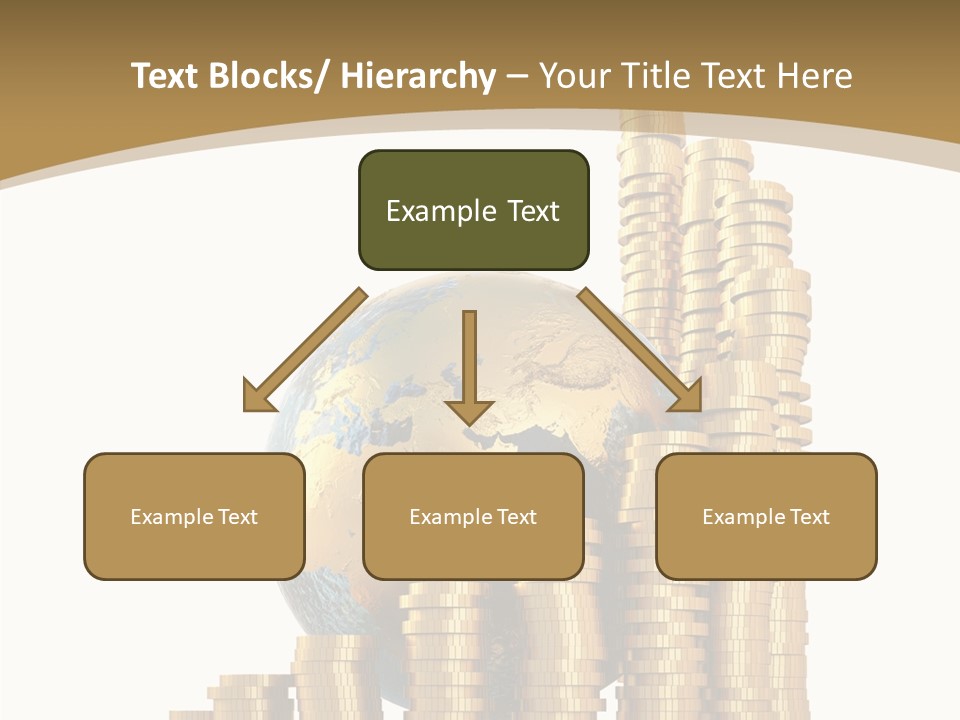 Text Blocks/ Hierarchy – Your Title Text Here

Example Text

Example Text

Example Text

Example Text